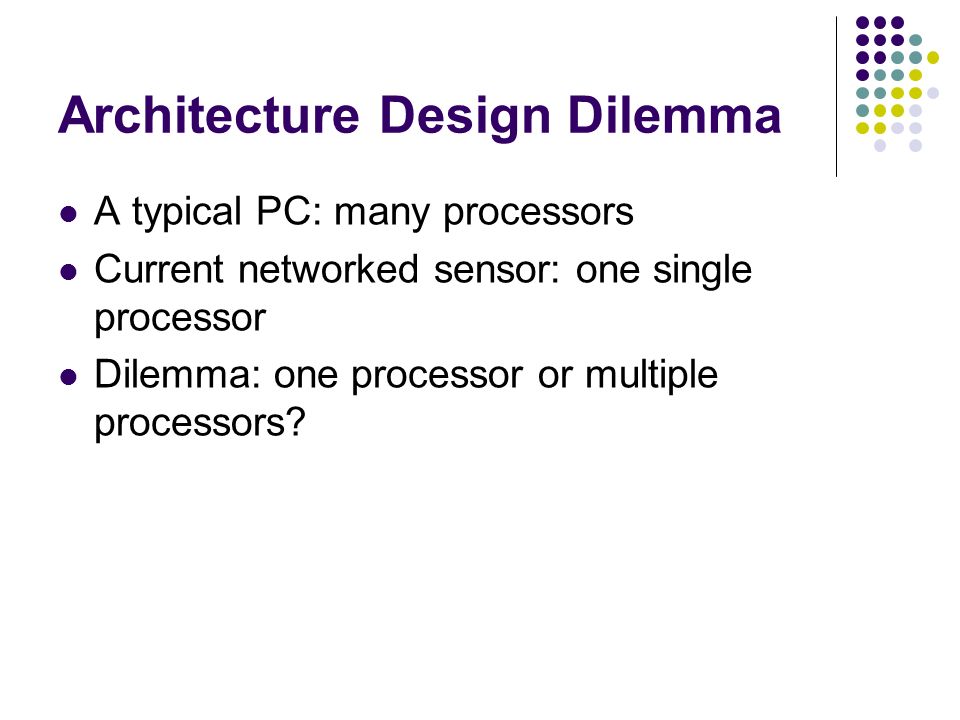 Architecture Design Dilemma

- A typical PC: many processors
- Current networked sensor: one single processor
- Dilemma: one processor or multiple processors?